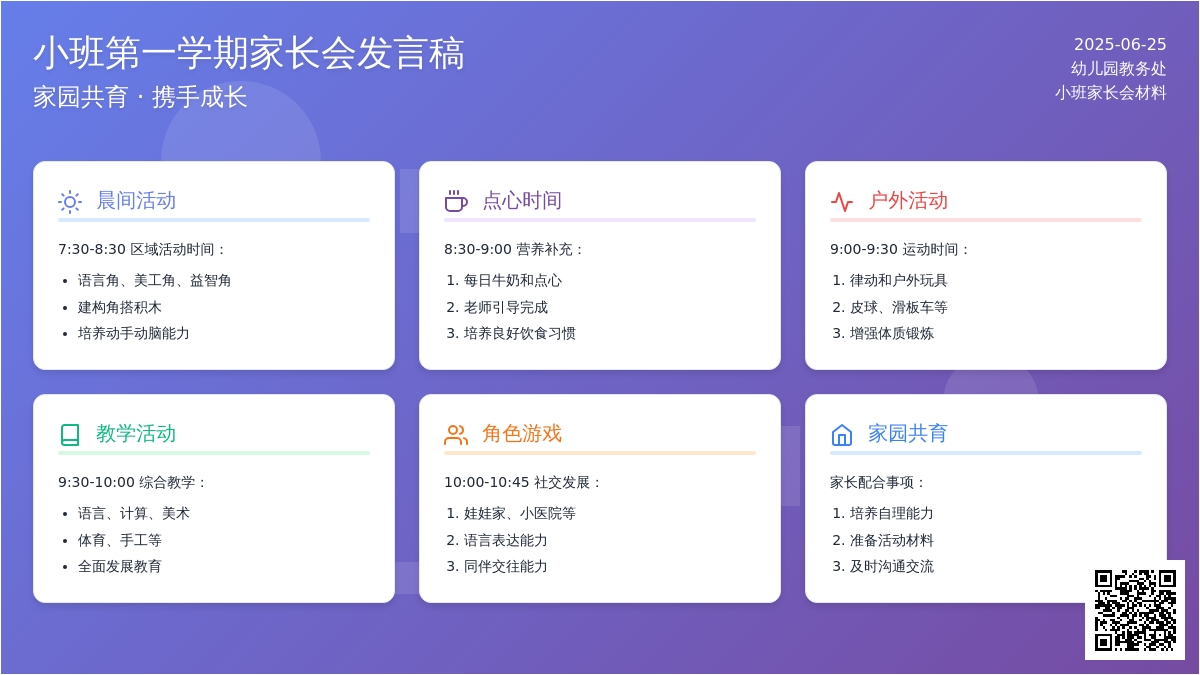 小班第一学期家长会发言稿
家园共育 · 携手成长

2025-06-25
幼儿园教务处
小班家长会材料

晨间活动
7:30-8:30 区域活动时间：
- 语言角、美工角、益智角
- 建构角搭积木
- 培养动手动脑能力

点心时间
8:30-9:00 营养补充：
1. 每日牛奶和点心
2. 老师引导完成
3. 培养良好饮食习惯

户外活动
9:00-9:30 运动时间：
1. 律动和户外玩具
2. 皮球、滑板车等
3. 增强体质锻炼

教学活动
9:30-10:00 综合教学：
- 语言、计算、美术
- 体育、手工等
- 全面发展教育

角色游戏
10:00-10:45 社交发展：
1. 娃娃家、小医院等
2. 语言表达能力
3. 同伴交往能力

家园共育
家长配合事项：
1. 培养自理能力
2. 准备活动材料
3. 及时沟通交流